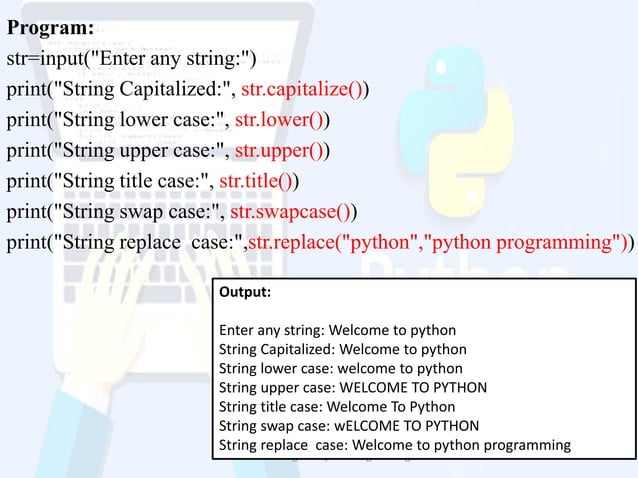 Program:
str=input("Enter any string:")
print("String Capitalized:", str.capitalize())
print("String lower case:", str.lower())
print("String upper case:", str.upper())
print("String title case:", str.title())
print("String swap case:", str.swapcase())
print("String replace case:",str.replace("python","python programming"))

Output:

Enter any string: Welcome to python
String Capitalized: Welcome to python
String lower case: welcome to python
String upper case: WELCOME TO PYTHON
String title case: Welcome To Python
String swap case: wELCOME TO PYTHON
String replace case: Welcome to python programming